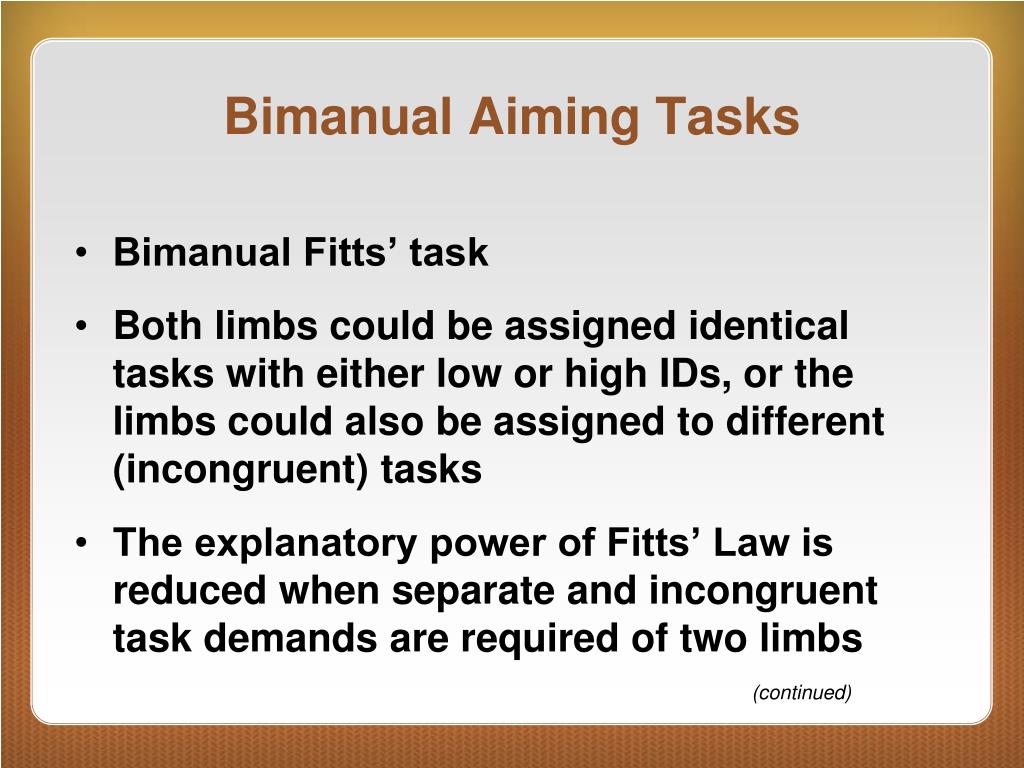 Bimanual Aiming Tasks

• Bimanual Fitts’ task

• Both limbs could be assigned identical tasks with either low or high IDs, or the limbs could also be assigned to different (incongruent) tasks

• The explanatory power of Fitts’ Law is reduced when separate and incongruent task demands are required of two limbs

(continued)